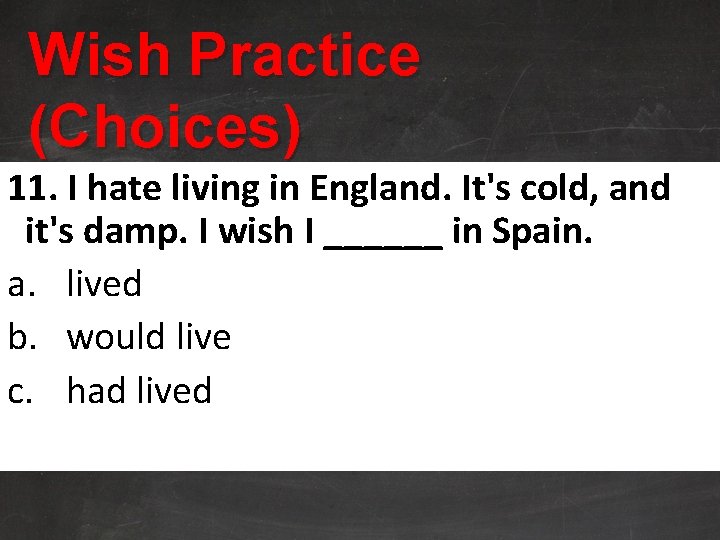 Wish Practice (Choices)

11. I hate living in England. It's cold, and it's damp. I wish I ______ in Spain.

a. lived

b. would live

c. had lived